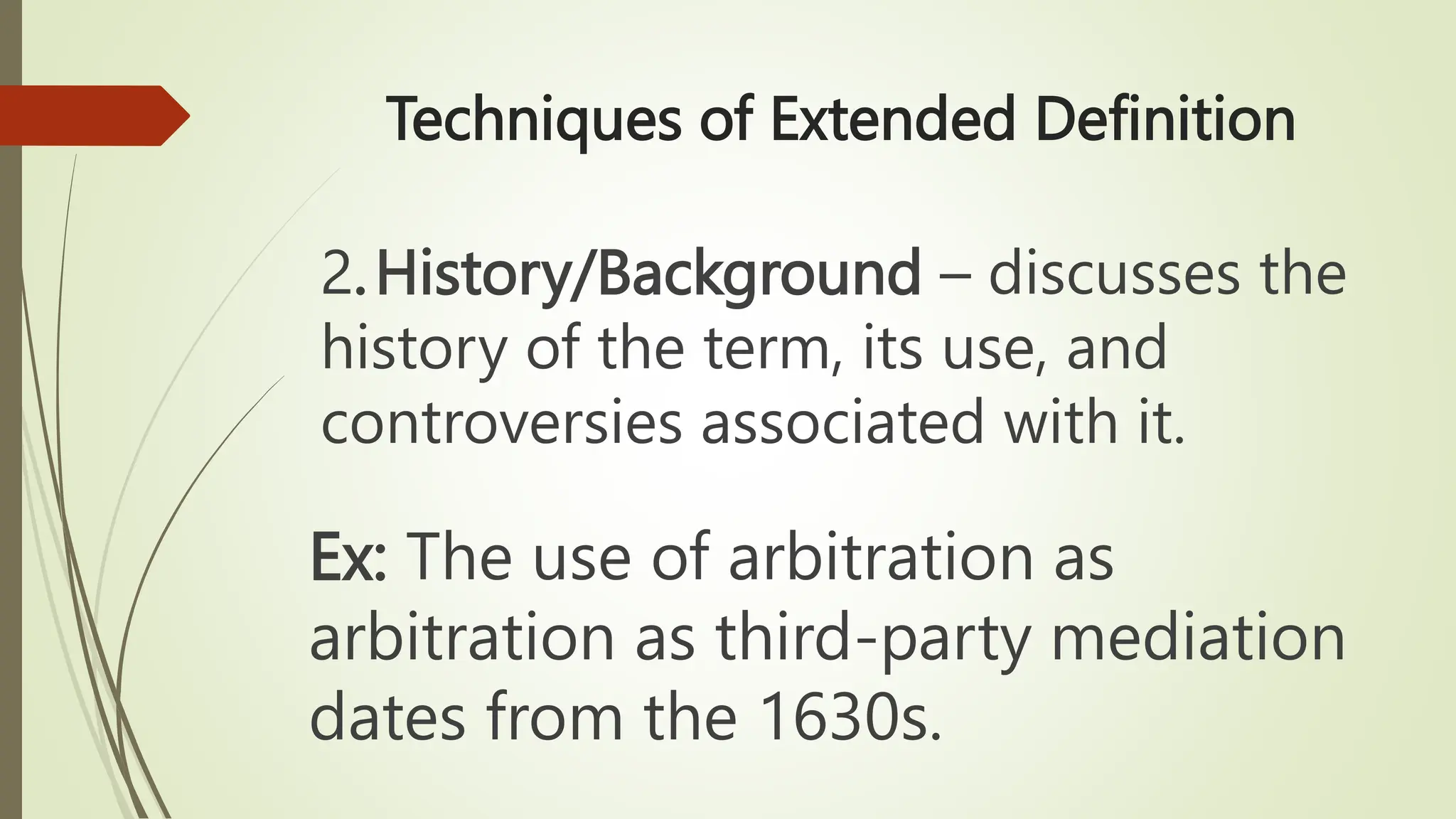 Techniques of Extended Definition

2. History/Background – discusses the history of the term, its use, and controversies associated with it.

Ex: The use of arbitration as arbitration as third-party mediation dates from the 1630s.